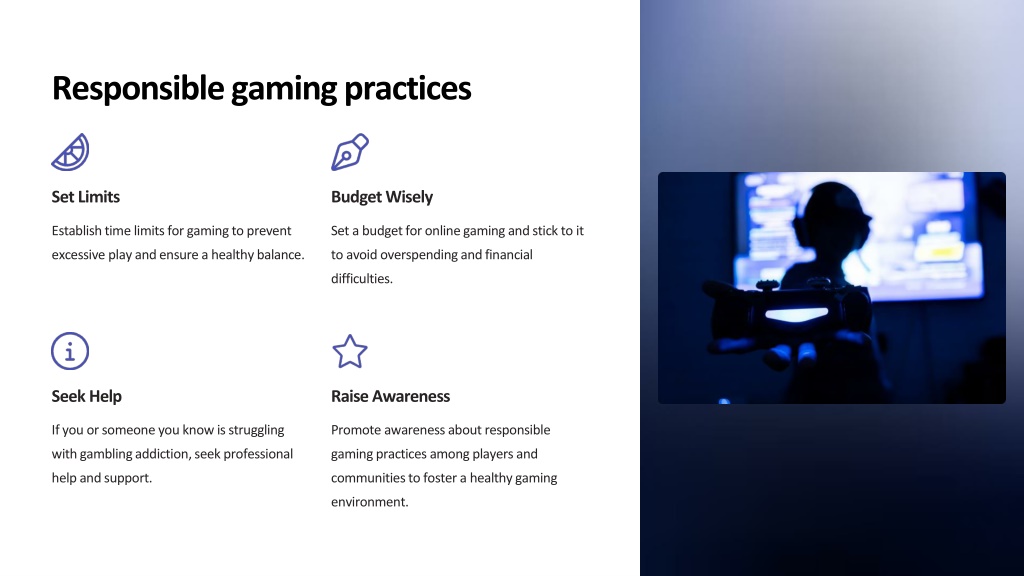 Responsible gaming practices

Set Limits

Establish time limits for gaming to prevent excessive play and ensure a healthy balance.

Budget Wisely

Set a budget for online gaming and stick to it to avoid overspending and financial difficulties.

Seek Help

If you or someone you know is struggling with gambling addiction, seek professional help and support.

Raise Awareness

Promote awareness about responsible gaming practices among players and communities to foster a healthy gaming environment.